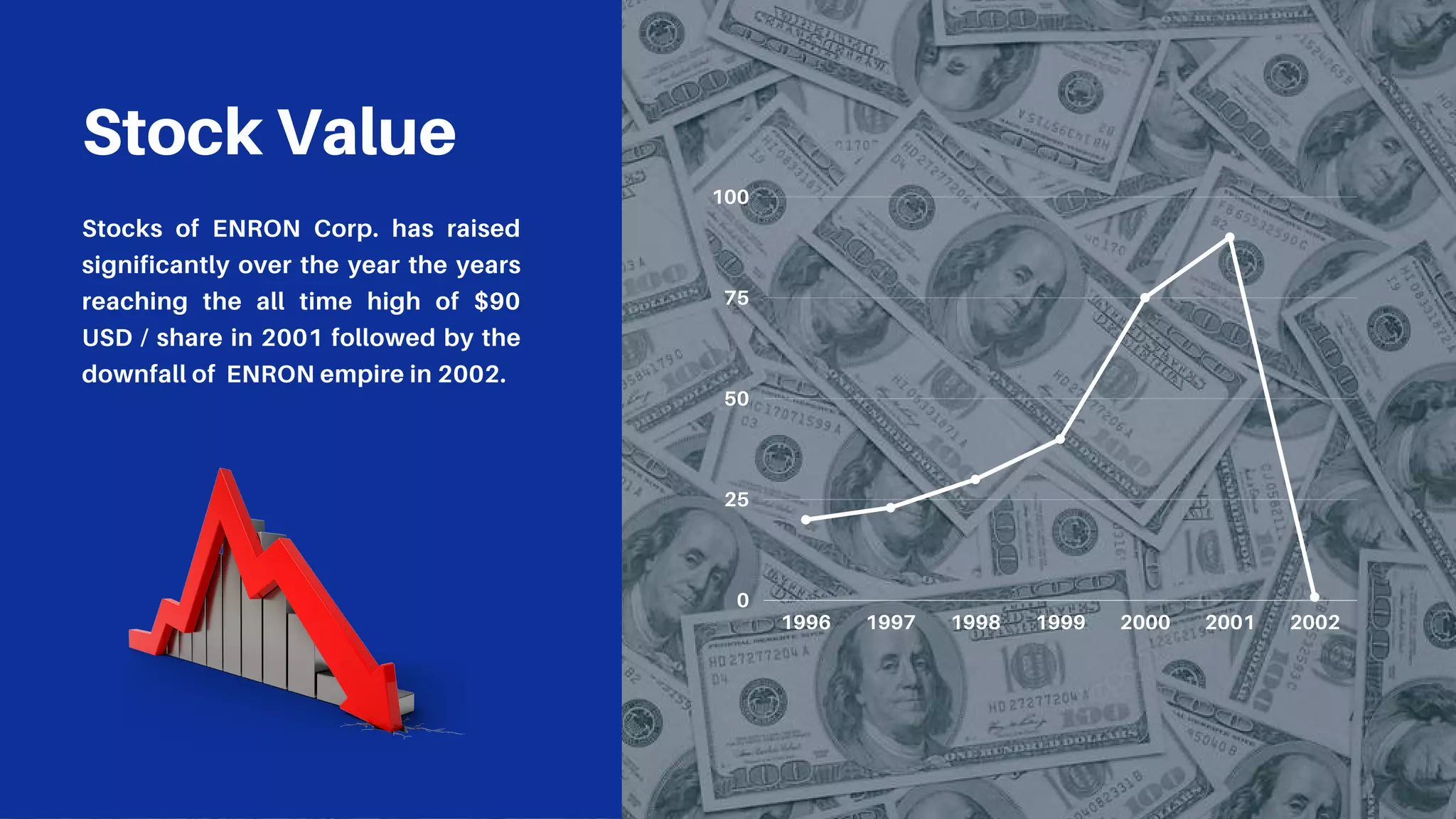 Stock Value

Stocks of ENRON Corp. has raised significantly over the year the years reaching the all time high of $90 USD / share in 2001 followed by the downfall of  ENRON empire in 2002.

100
75
50
25
0
1996 1997 1998 1999 2000 2001 2002